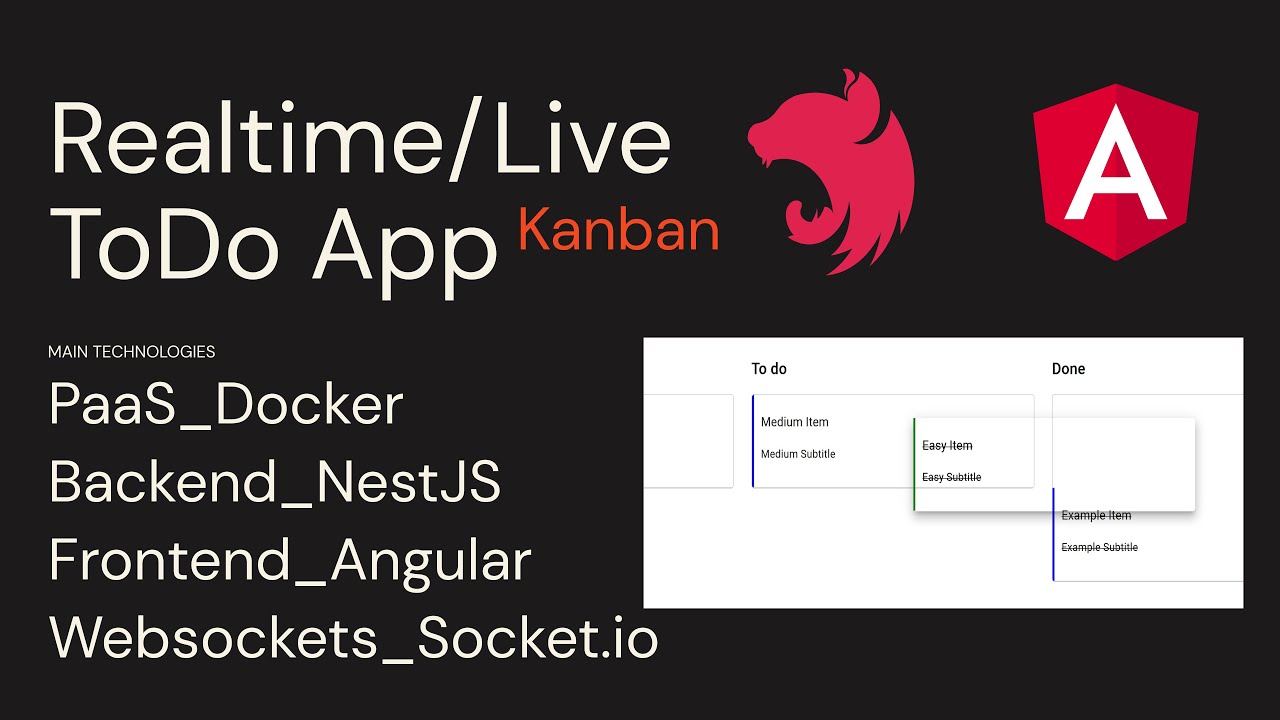 Realtime/Live ToDo App Kanban

A

MAIN TECHNOLOGIES

PaaS_Docker
Backend_NestJS
Frontend_Angular
Websockets_Socket.io

To do

Done

Medium Item

Medium Subtitle

Easy Item

Easy Subtitle

Example Item

Example Subtitle